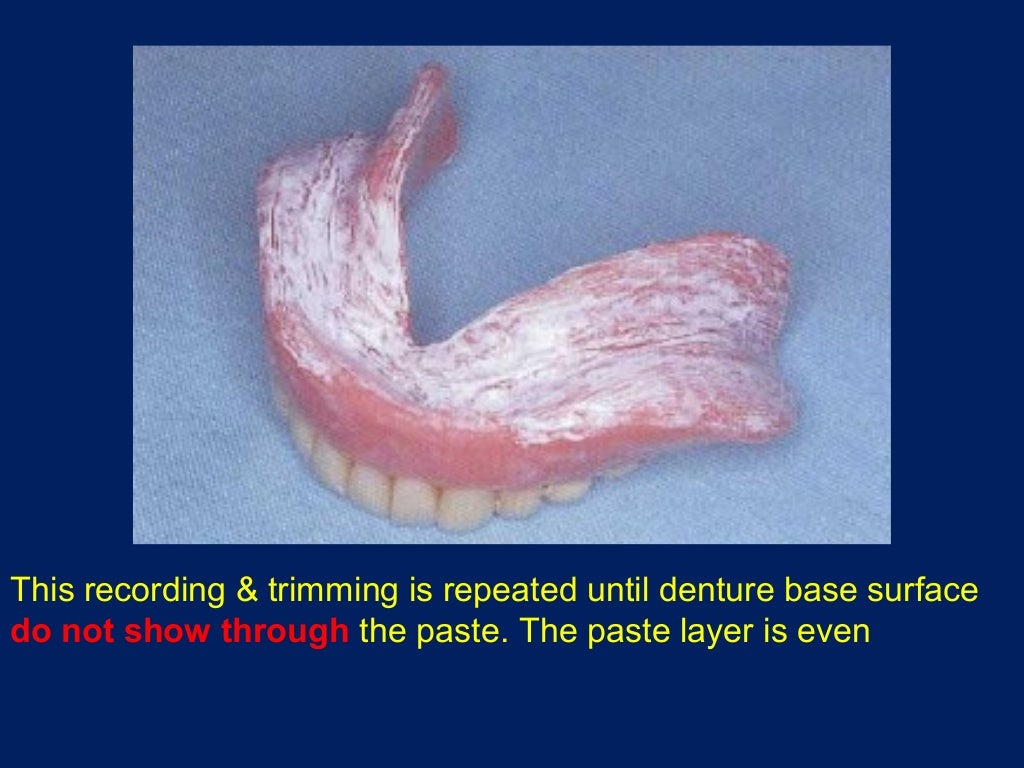 This recording & trimming is repeated until denture base surface do not show through the paste. The paste layer is even